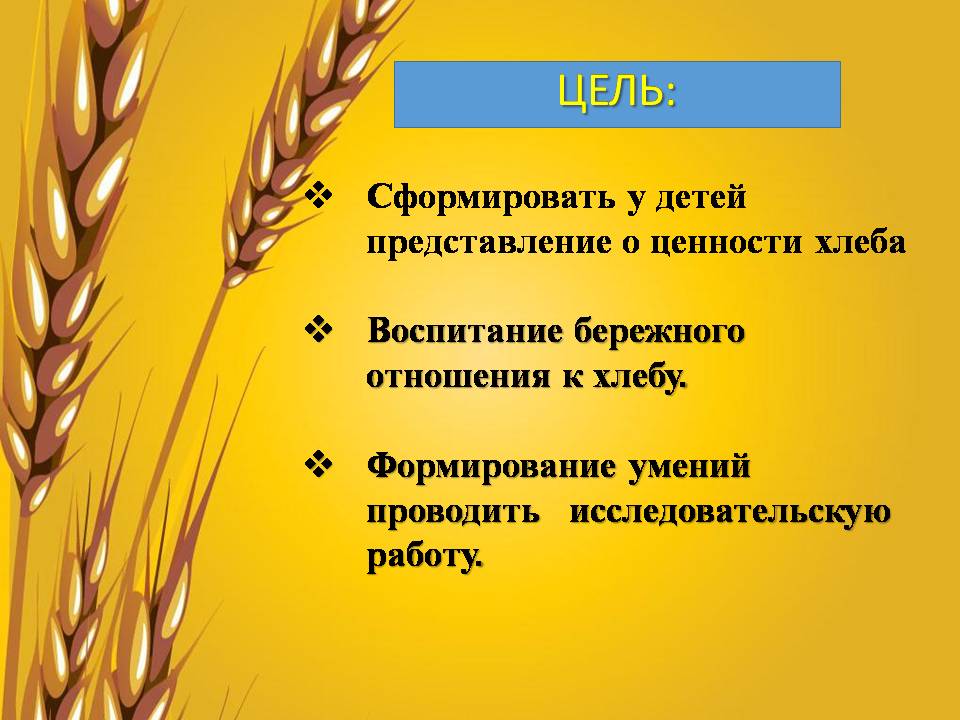 ЦЕЛЬ:

❖ Сформировать у детей представление о ценности хлеба

❖ Воспитание бережного отношения к хлебу.

❖ Формирование умений проводить исследовательскую работу.